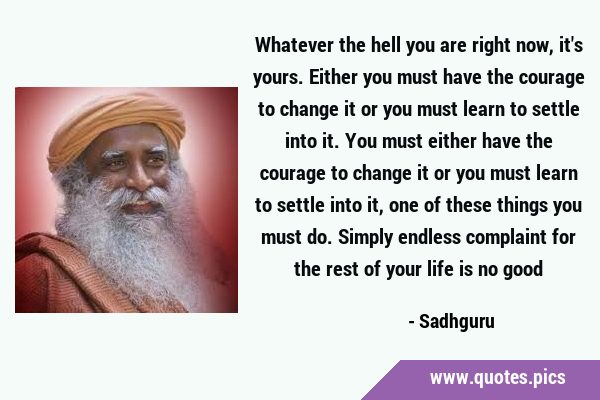 Whatever the hell you are right now, it's yours. Either you must have the courage to change it or you must learn to settle into it. You must either have the courage to change it or you must learn to settle into it, one of these things you must do. Simply endless complaint for the rest of your life is no good

- Sadhguru

www.quotes.pics